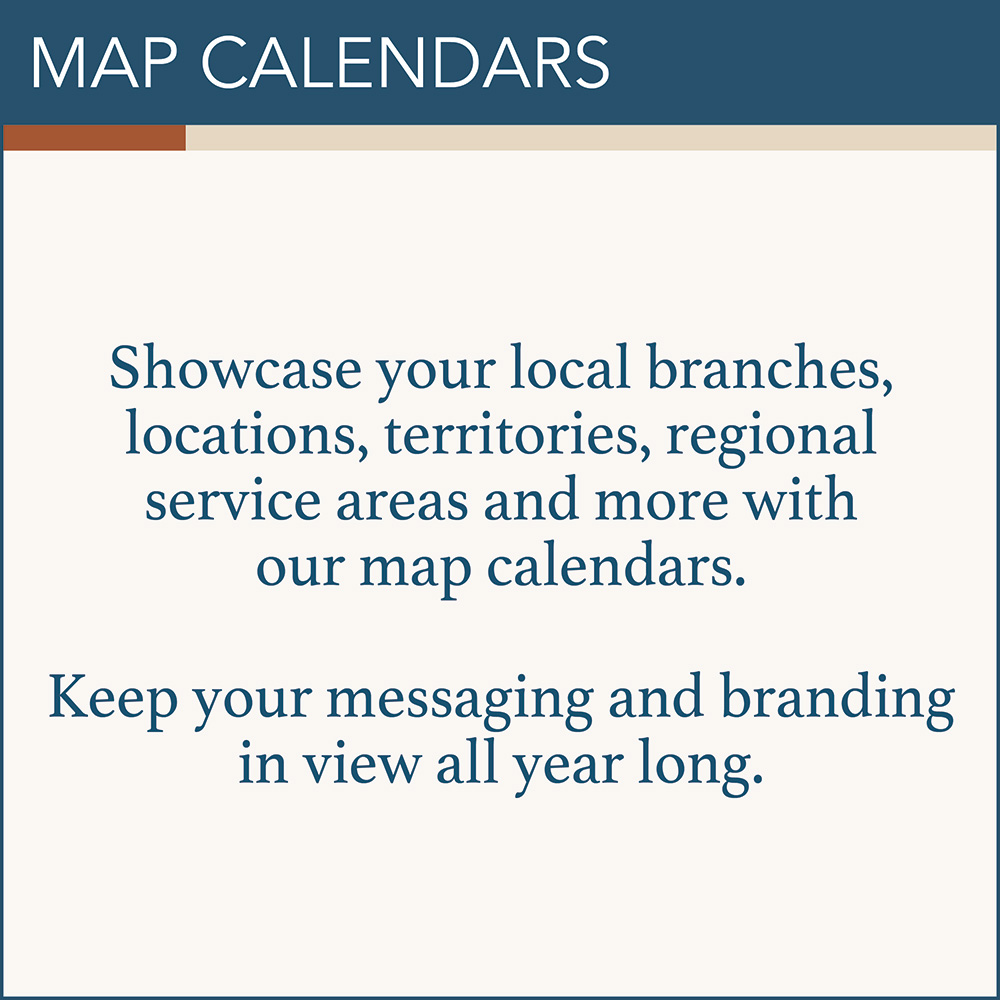 MAP CALENDARS

Showcase your local branches, locations, territories, regional service areas and more with our map calendars.

Keep your messaging and branding in view all year long.